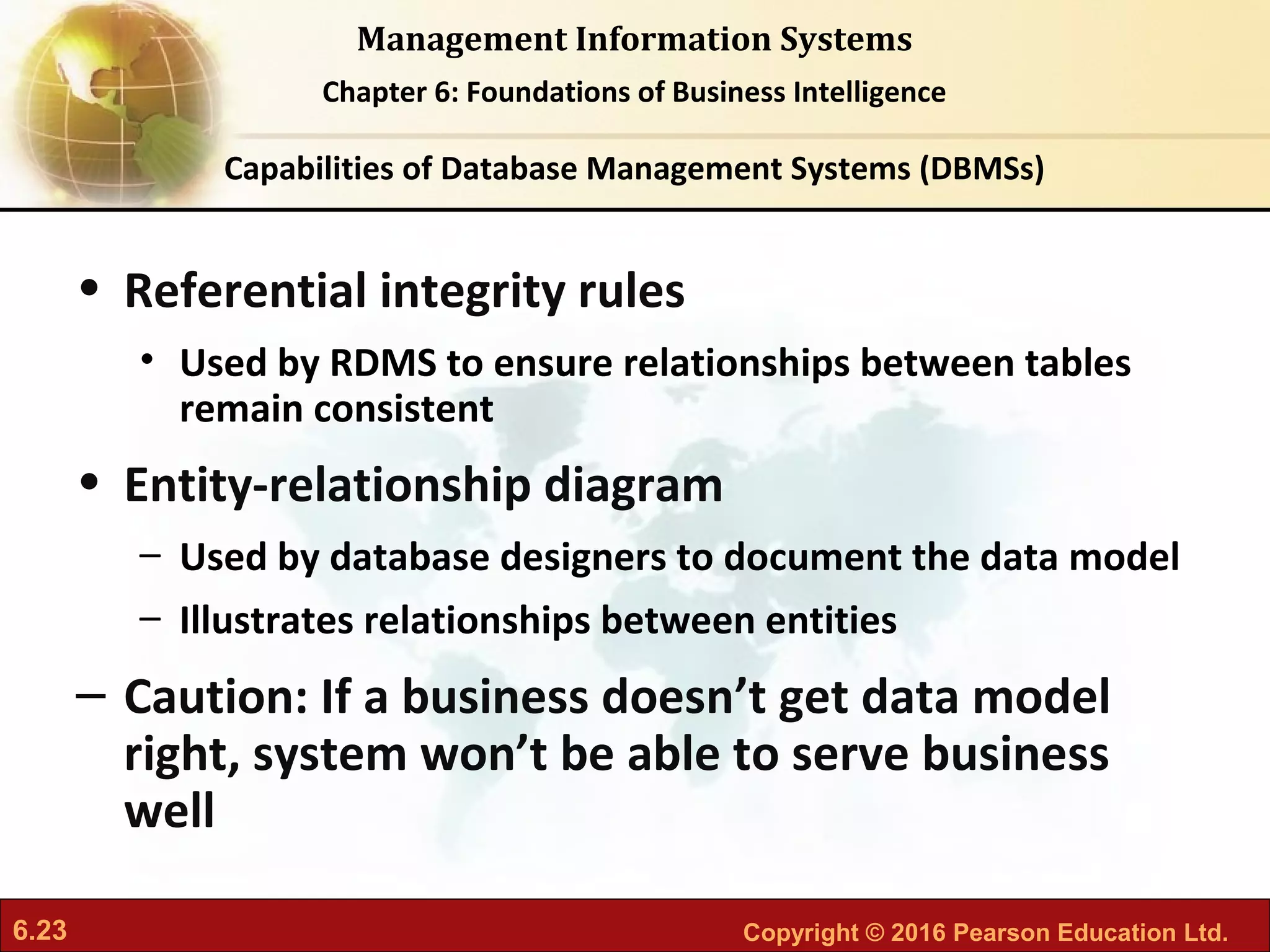 Management Information Systems

Chapter 6: Foundations of Business Intelligence

Capabilities of Database Management Systems (DBMSs)

• Referential integrity rules

• Used by RDMS to ensure relationships between tables remain consistent

• Entity-relationship diagram

– Used by database designers to document the data model

– Illustrates relationships between entities

– Caution: If a business doesn’t get data model right, system won’t be able to serve business well

6.23

Copyright © 2016 Pearson Education Ltd.